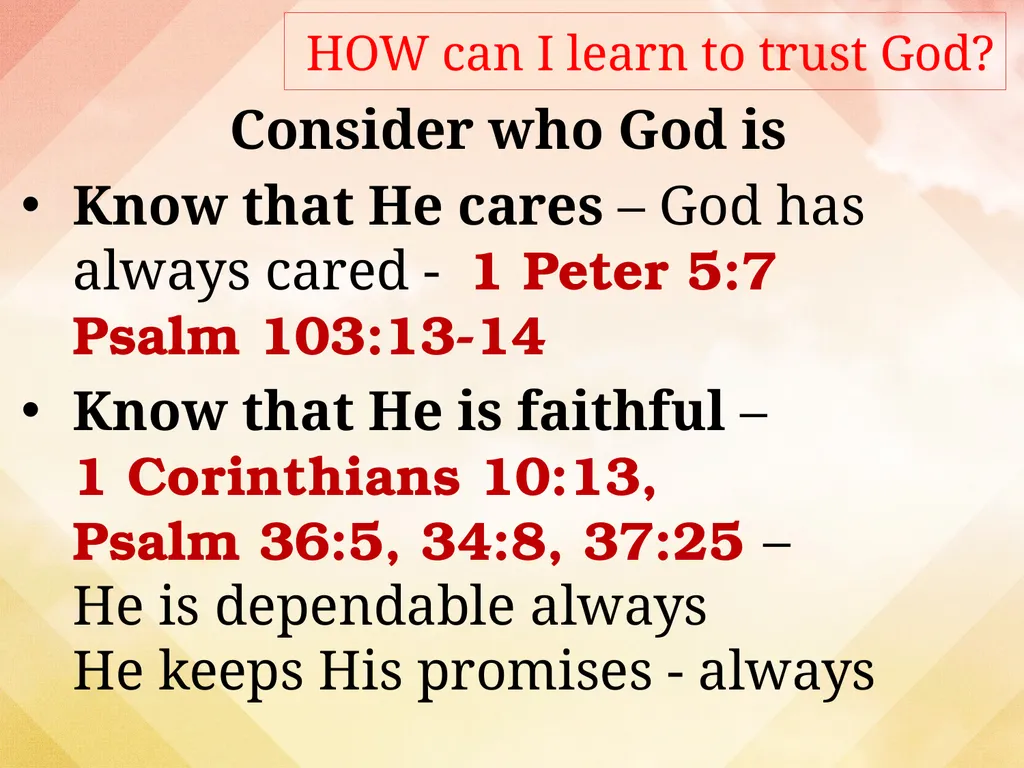 HOW can I learn to trust God?

Consider who God is

• Know that He cares – God has always cared - 1 Peter 5:7 Psalm 103:13-14

• Know that He is faithful – 1 Corinthians 10:13, Psalm 36:5, 34:8, 37:25 – He is dependable always
He keeps His promises - always